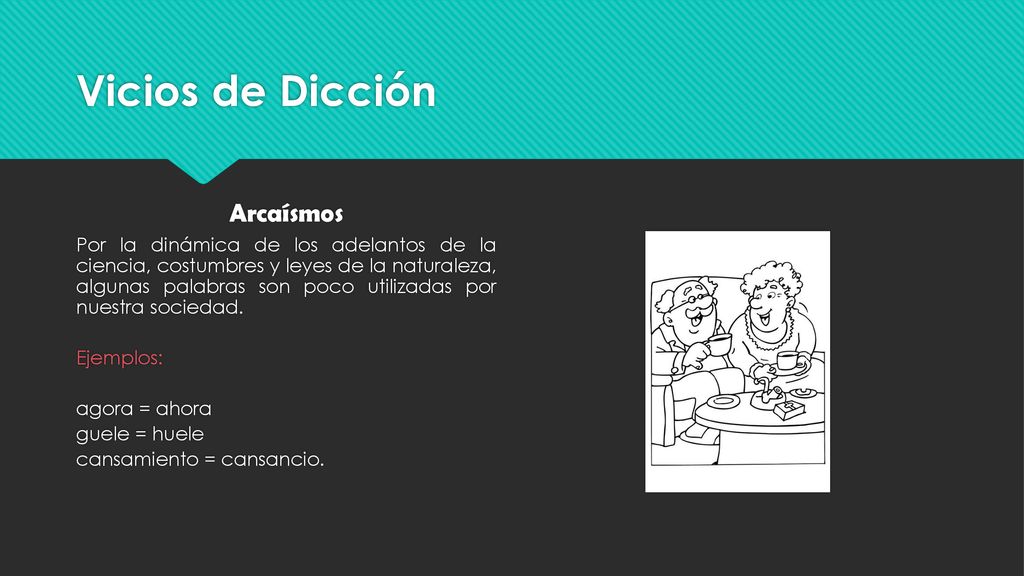 Vicios de Dicción

Arcaísmos

Por la dinámica de los adelantos de la ciencia, costumbres y leyes de la naturaleza, algunas palabras son poco utilizadas por nuestra sociedad.

Ejemplos:

agora = ahora
guele = huele
cansamiento = cansancio.